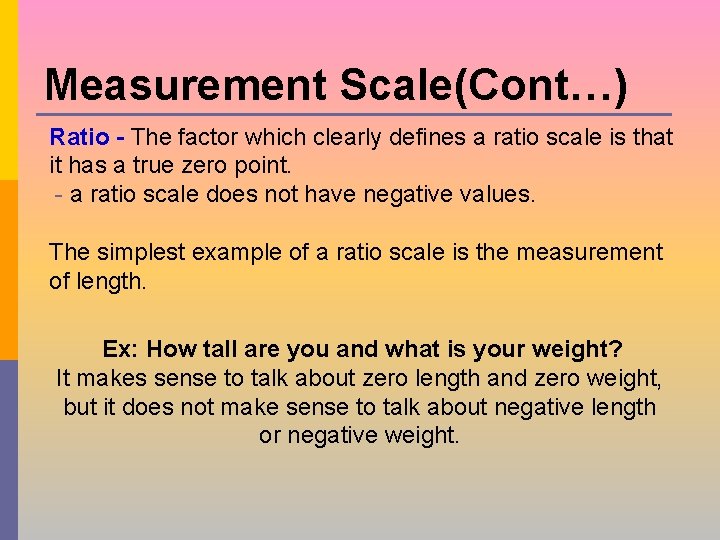 Measurement Scale(Cont…)

Ratio - The factor which clearly defines a ratio scale is that it has a true zero point.
- a ratio scale does not have negative values.

The simplest example of a ratio scale is the measurement of length.

Ex: How tall are you and what is your weight?
It makes sense to talk about zero length and zero weight, but it does not make sense to talk about negative length or negative weight.